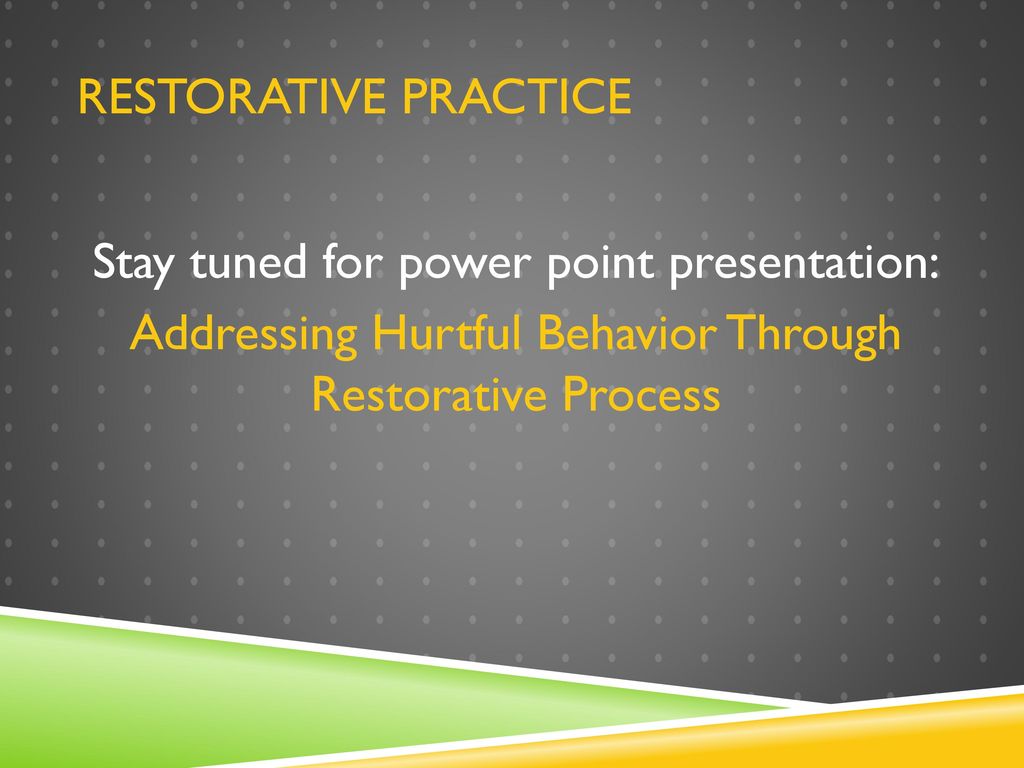 RESTORATIVE PRACTICE

Stay tuned for power point presentation:

Addressing Hurtful Behavior Through Restorative Process